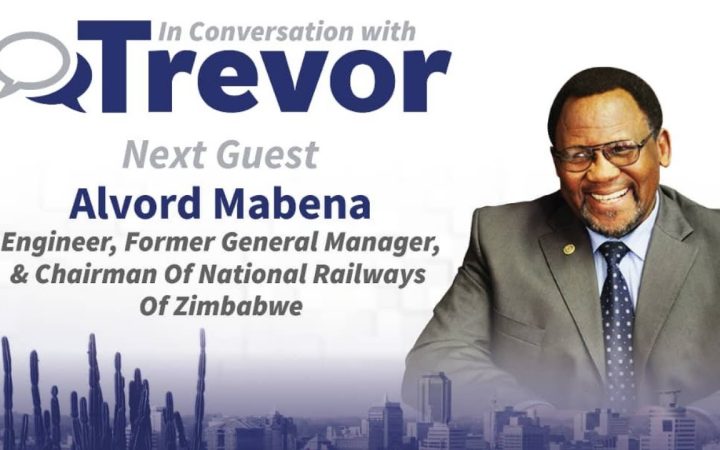 In Conversation with
Trevor

Next Guest
Alvord Mabena
Engineer, Former General Manager, & Chairman Of National Railways Of Zimbabwe